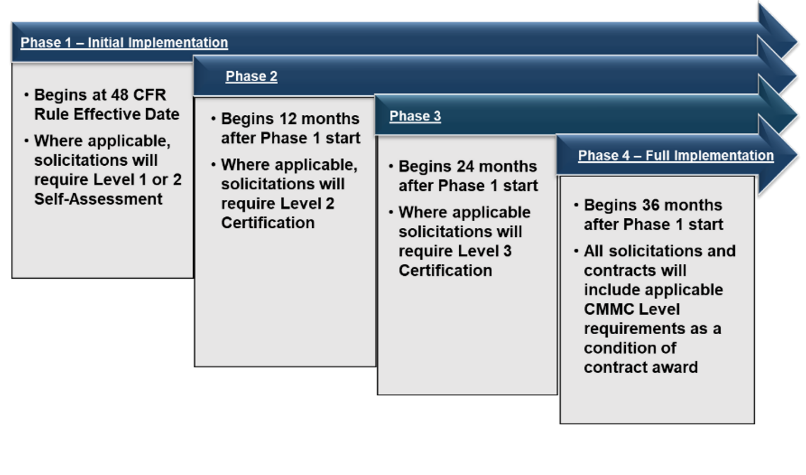 Phase 1 – Initial Implementation

• Begins at 48 CFR Rule Effective Date
• Where applicable, solicitations will require Level 1 or 2 Self-Assessment

Phase 2

• Begins 12 months after Phase 1 start
• Where applicable, solicitations will require Level 2 Certification

Phase 3

• Begins 24 months after Phase 1 start
• Where applicable solicitations will require Level 3 Certification

Phase 4 – Full Implementation

• Begins 36 months after Phase 1 start
• All solicitations and contracts will include applicable CMMC Level requirements as a condition of contract award